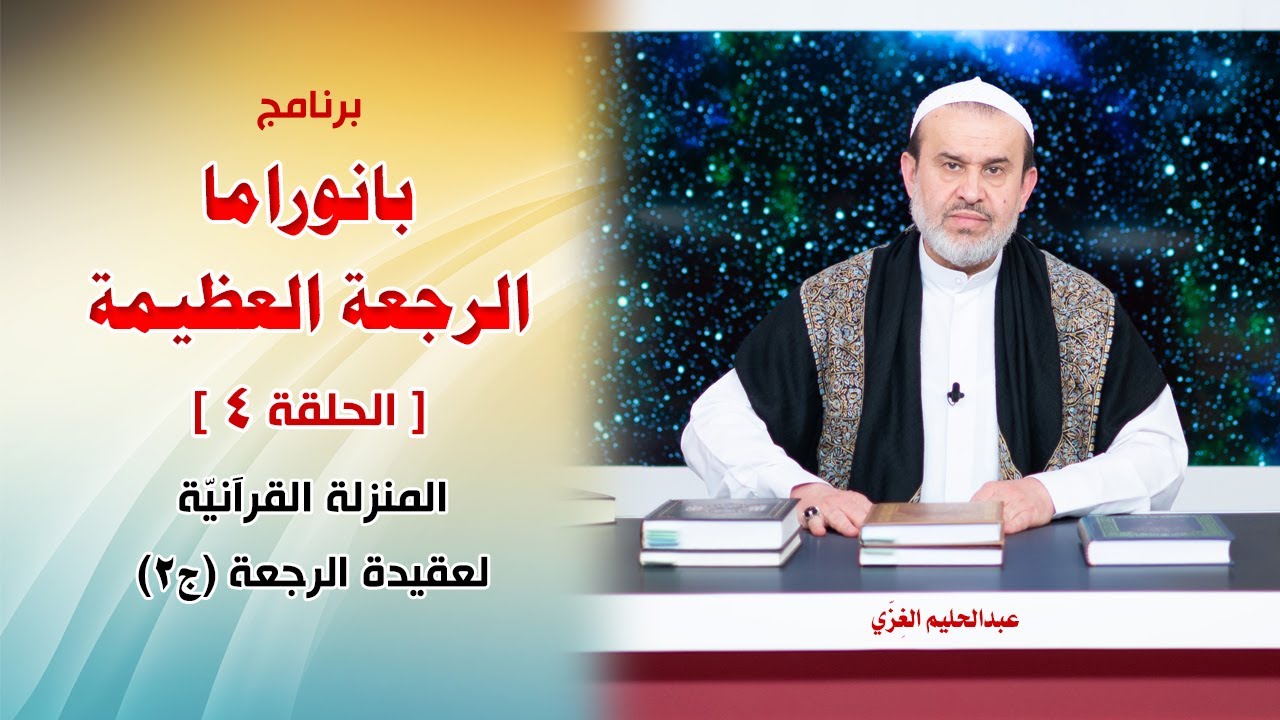 برنامج

بانوراما

الرجعة العظيمة

[ الحلقة ٤ ]

المنزلة القرآنيّة

لعقيدة الرجعة (ج٢)

عبدالحليم الغِزّي